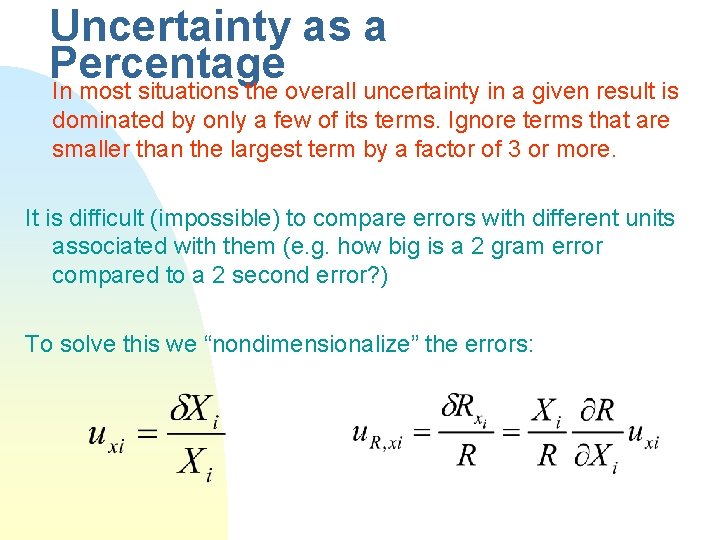 Uncertainty as a Percentage

In most situations the overall uncertainty in a given result is dominated by only a few of its terms. Ignore terms that are smaller than the largest term by a factor of 3 or more.

It is difficult (impossible) to compare errors with different units associated with them (e.g. how big is a 2 gram error compared to a 2 second error?)

To solve this we “nondimensionalize” the errors:

$u_{xi} = \frac{\delta X_i}{X_i}$

$u_{R,xi} = \frac{\delta R_{x_i}}{R} = \frac{X_i}{R} \frac{\partial R}{\partial X_i} u_{xi}$